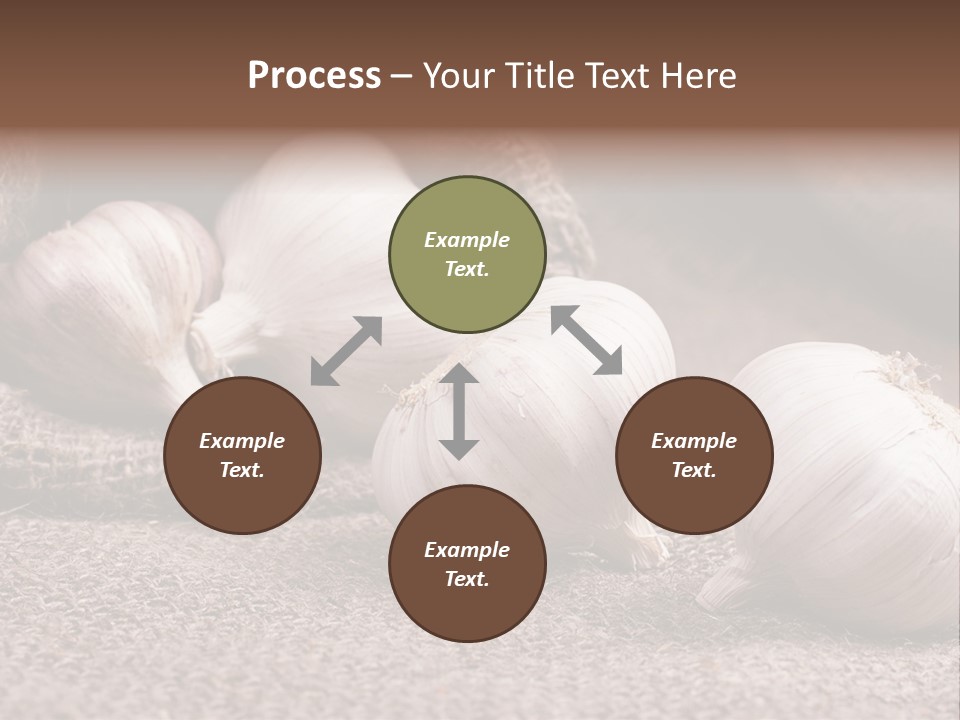 Process – Your Title Text Here

Example Text.

Example Text.

Example Text.

Example Text.